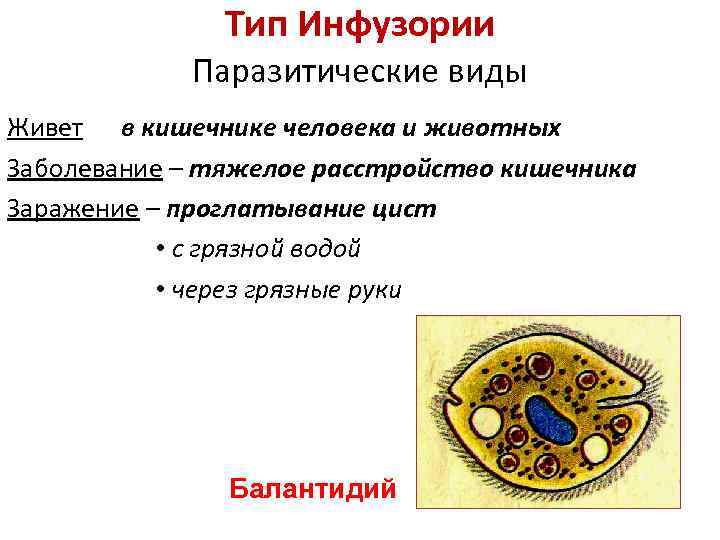 Тип Инфузории

Паразитические виды

Живет   в кишечнике человека и животных

Заболевание – тяжелое расстройство кишечника

Заражение – проглатывание цист

• с грязной водой

• через грязные руки

Балантидий